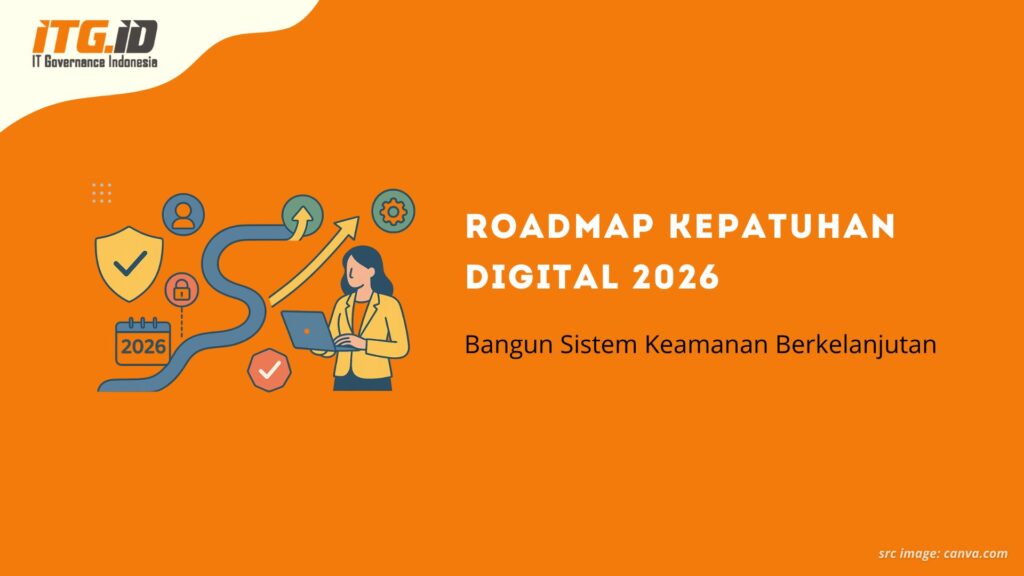 ITG.ID
IT Governance Indonesia

2026

ROADMAP KEPATUHAN DIGITAL 2026

Bangun Sistem Keamanan Berkelanjutan

src image: canva.com